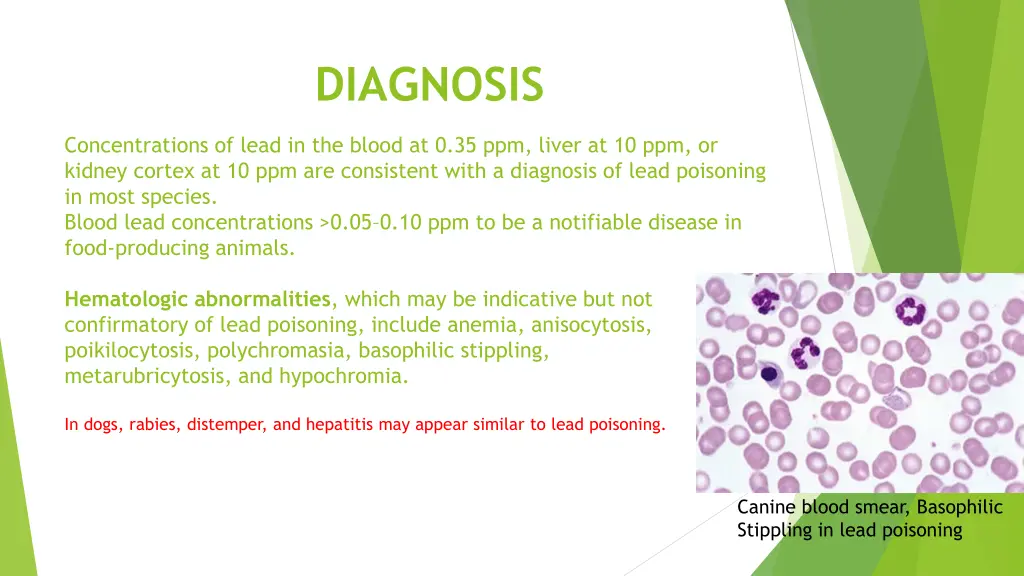 DIAGNOSIS

Concentrations of lead in the blood at 0.35 ppm, liver at 10 ppm, or kidney cortex at 10 ppm are consistent with a diagnosis of lead poisoning in most species.
Blood lead concentrations >0.05–0.10 ppm to be a notifiable disease in food-producing animals.

Hematologic abnormalities, which may be indicative but not confirmatory of lead poisoning, include anemia, anisocytosis, poikilocytosis, polychromasia, basophilic stippling, metarubricytosis, and hypochromia.

In dogs, rabies, distemper, and hepatitis may appear similar to lead poisoning.

Canine blood smear, Basophilic Stippling in lead poisoning